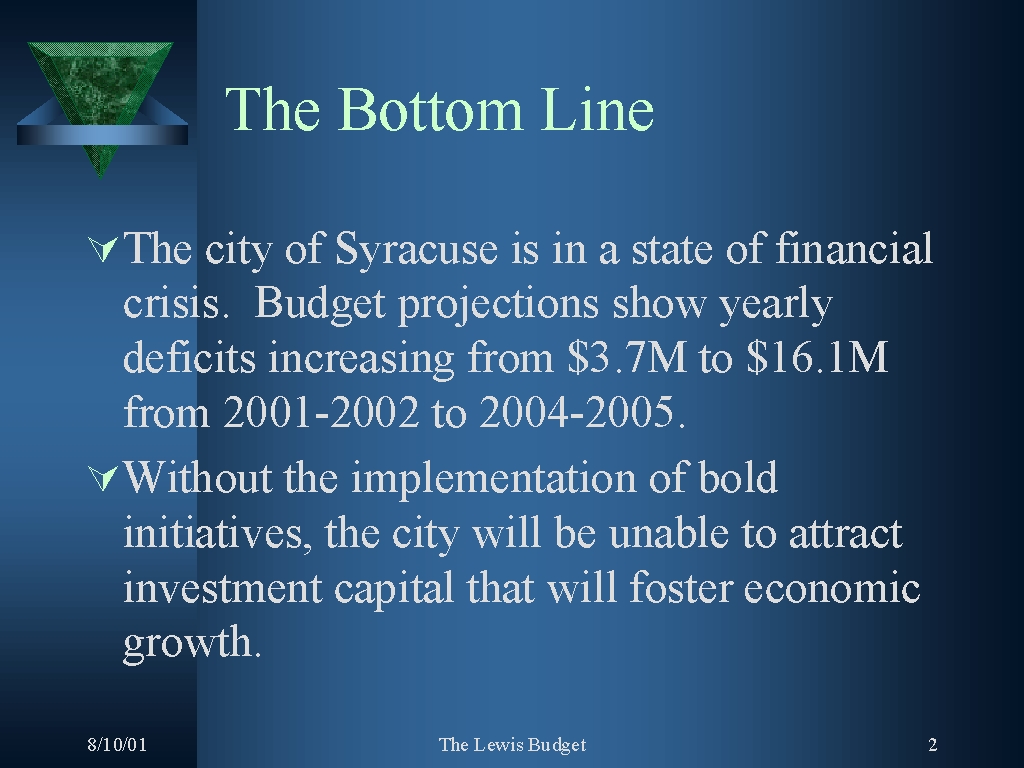 The Bottom Line

The city of Syracuse is in a state of financial crisis.  Budget projections show yearly deficits increasing from \$3.7M to \$16.1M from 2001-2002 to 2004-2005.

Without the implementation of bold initiatives, the city will be unable to attract investment capital that will foster economic growth.

8/10/01

The Lewis Budget

2